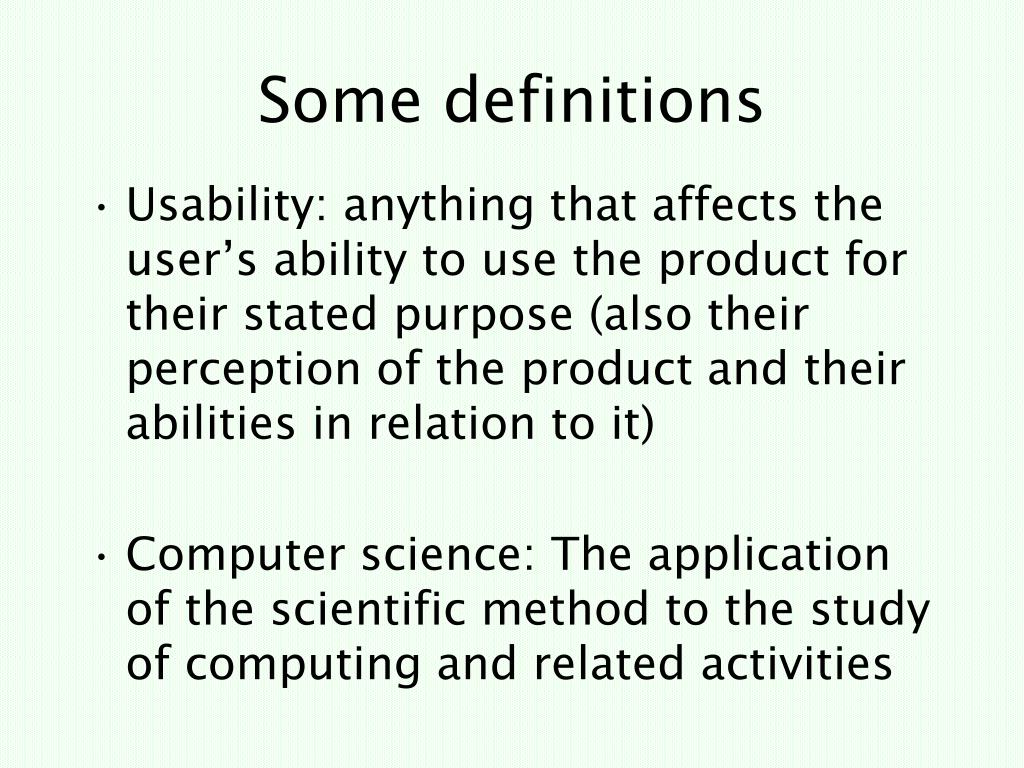 Some definitions

• Usability: anything that affects the user’s ability to use the product for their stated purpose (also their perception of the product and their abilities in relation to it)

• Computer science: The application of the scientific method to the study of computing and related activities